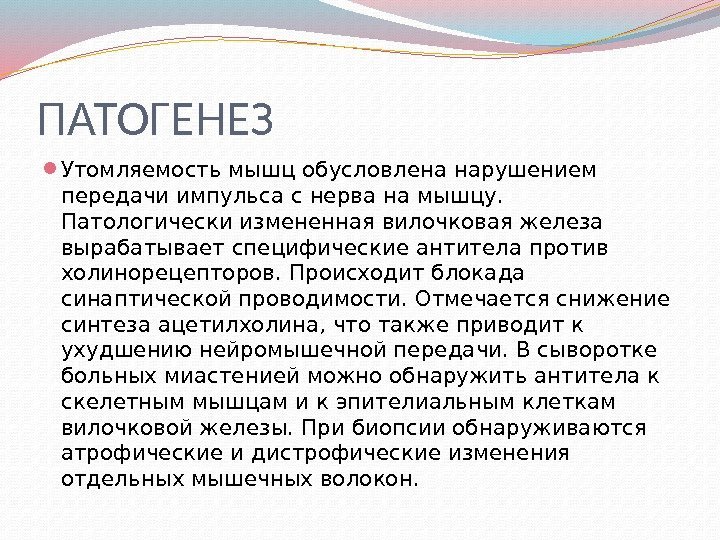 ПАТОГЕНЕЗ

Утомляемость мышц обусловлена нарушением передачи импульса с нерва на мышцу. Патологически измененная вилочковая железа вырабатывает специфические антитела против холинорецепторов. Происходит блокада синаптической проводимости. Отмечается снижение синтеза ацетилхолина, что также приводит к ухудшению нейромышечной передачи. В сыворотке больных миастенией можно обнаружить антитела к скелетным мышцам и к эпителиальным клеткам вилочковой железы. При биопсии обнаруживаются атрофические и дистрофические изменения отдельных мышечных волокон.